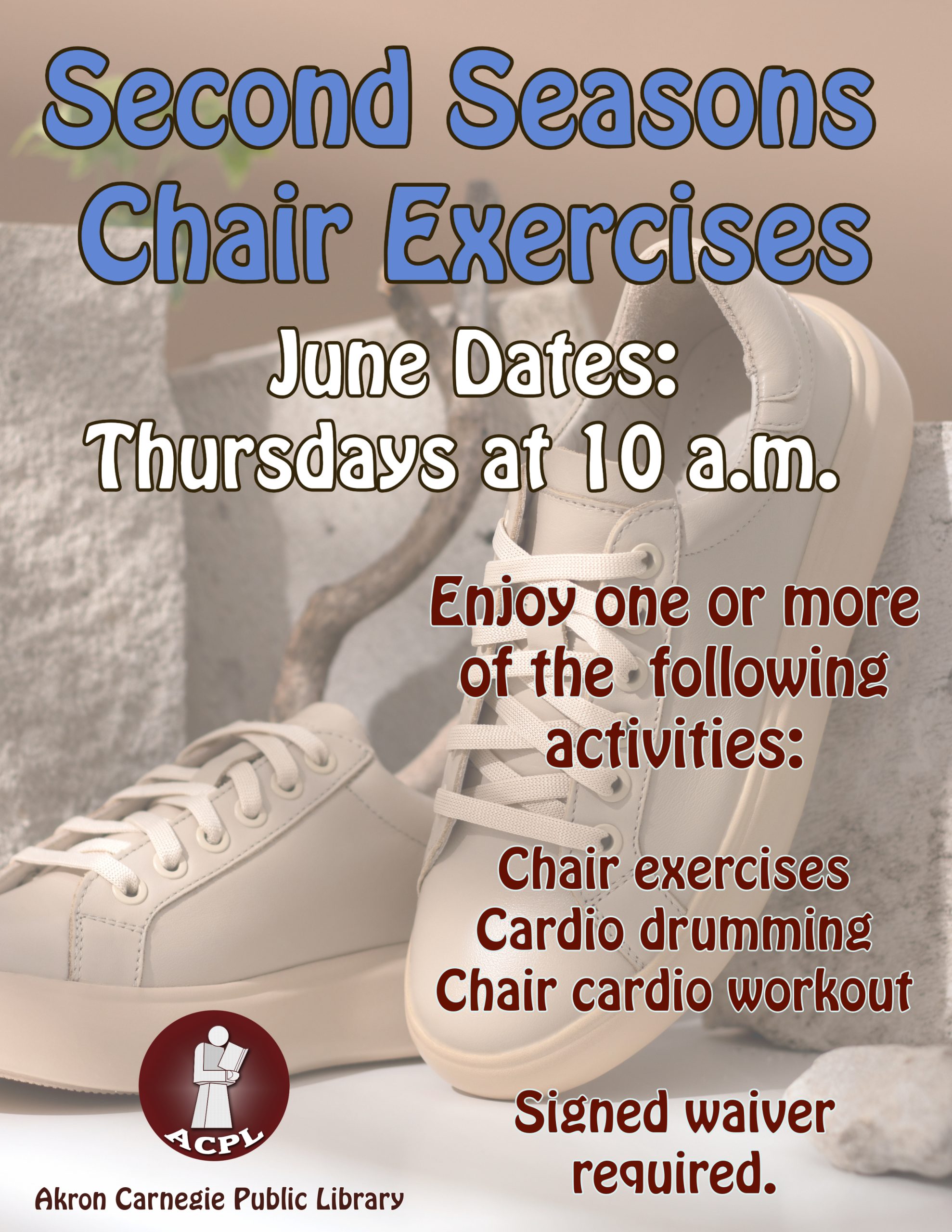 Second Seasons Chair Exercises

June Dates:
Thursdays at 10 a.m.

Enjoy one or more of the following activities:

Chair exercises
Cardio drumming
Chair cardio workout

Signed waiver required.

ACPL

Akron Carnegie Public Library